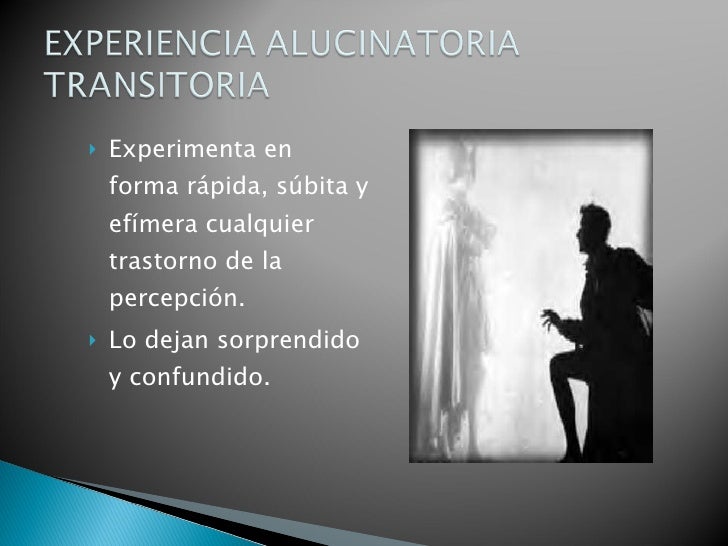 EXPERIENCIA ALUCINATORIA TRANSITORIA

Experimenta en forma rápida, súbita y efímera cualquier trastorno de la percepción.

Lo dejan sorprendido y confundido.